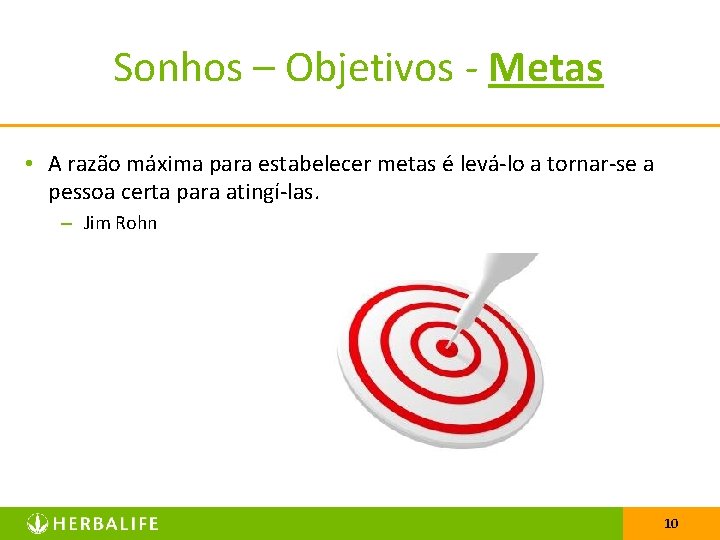 Sonhos – Objetivos - Metas

• A razão máxima para estabelecer metas é levá-lo a tornar-se a pessoa certa para atingí-las.

– Jim Rohn

HERBALIFE

10